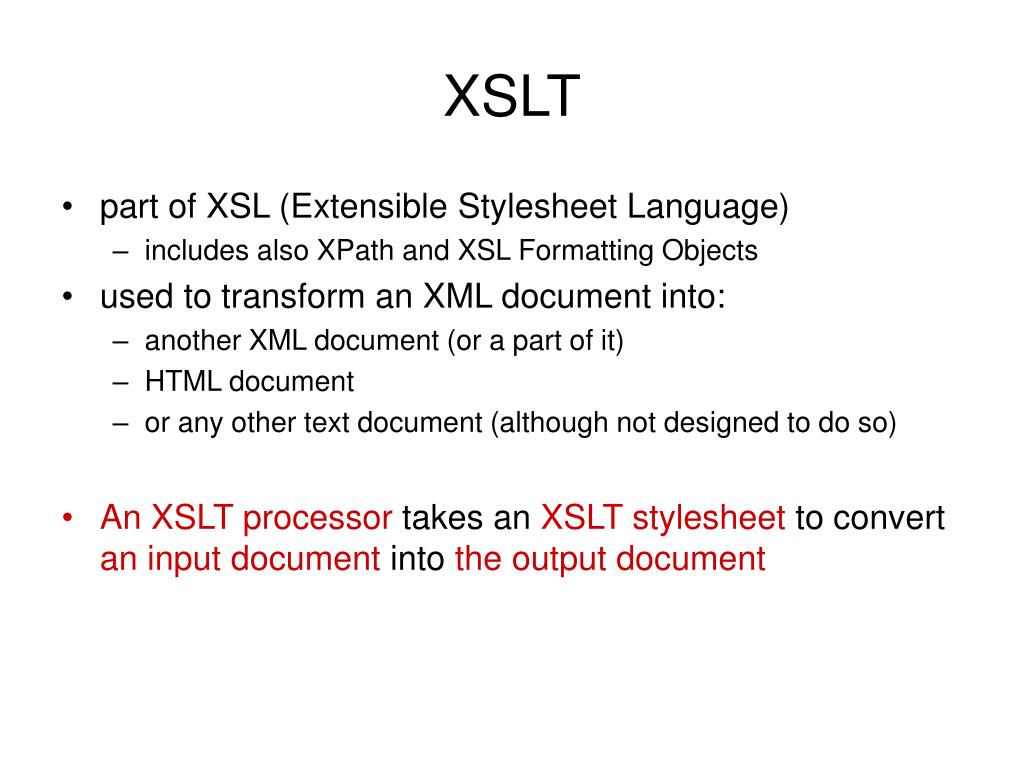 XSLT

• part of XSL (Extensible Stylesheet Language)
  – includes also XPath and XSL Formatting Objects
• used to transform an XML document into:
  – another XML document (or a part of it)
  – HTML document
  – or any other text document (although not designed to do so)

• An XSLT processor takes an XSLT stylesheet to convert an input document into the output document